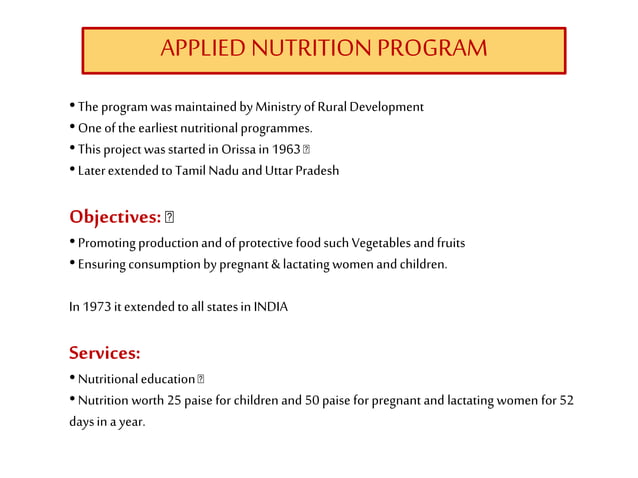 APPLIED NUTRITION PROGRAM

• The program was maintained by Ministry of Rural Development
• One of the earliest nutritional programmes.
• This project was started in Orissa in 1963 
• Later extended to Tamil Nadu and Uttar Pradesh

Objectives: 
• Promoting production and of protective food such Vegetables and fruits
• Ensuring consumption by pregnant & lactating women and children.

In 1973 it extended to all states in INDIA

Services:
• Nutritional education 
• Nutrition worth 25 paise for children and 50 paise for pregnant and lactating women for 52 days in a year.